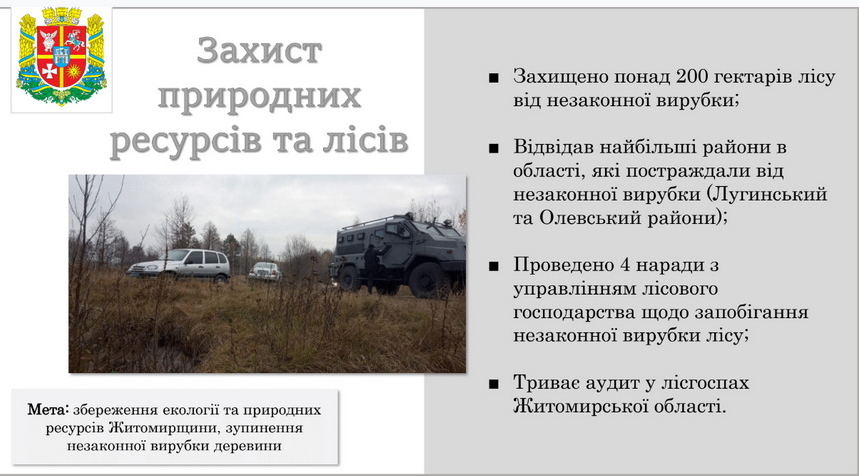 Захист природних ресурсів та лісів

Мета: збереження екології та природних ресурсів Житомирщини, зупинення незаконної вирубки деревини

■ Захищено понад 200 гектарів лісу від незаконної вирубки;

■ Відвідав найбільші райони в області, які постраждали від незаконної вирубки (Лугинський та Олевський райони);

■ Проведено 4 наради з управлінням лісового господарства щодо запобігання незаконної вирубки лісу;

■ Триває аудит у лісгоспах Житомирської області.